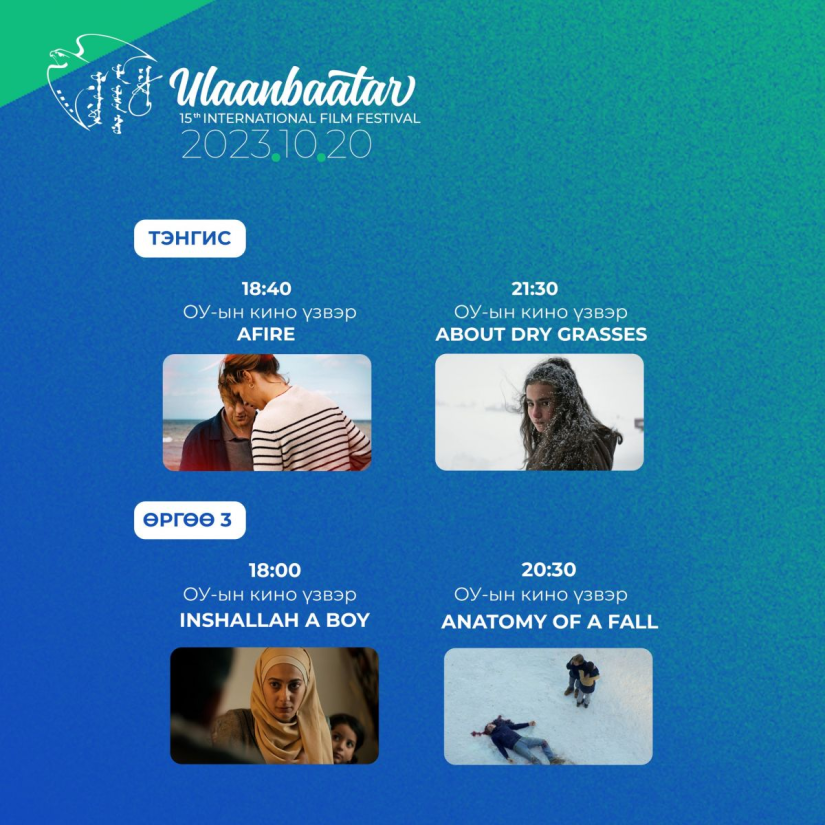 Ulaanbaatar
15th INTERNATIONAL FILM FESTIVAL
2023.10.20

ТЭНГИС

18:40
ОУ-ын кино үзвэр
AFIRE

21:30
ОУ-ын кино үзвэр
ABOUT DRY GRASSES

ӨРГӨӨ 3

18:00
ОУ-ын кино үзвэр
INSHALLAH A BOY

20:30
ОУ-ын кино үзвэр
ANATOMY OF A FALL